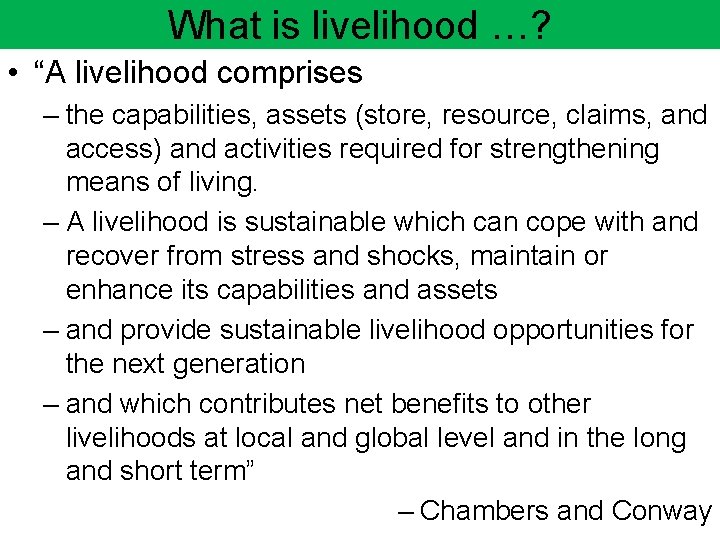 What is livelihood …?

• “A livelihood comprises

– the capabilities, assets (store, resource, claims, and access) and activities required for strengthening means of living.

– A livelihood is sustainable which can cope with and recover from stress and shocks, maintain or enhance its capabilities and assets

– and provide sustainable livelihood opportunities for the next generation

– and which contributes net benefits to other livelihoods at local and global level and in the long and short term”

– Chambers and Conway